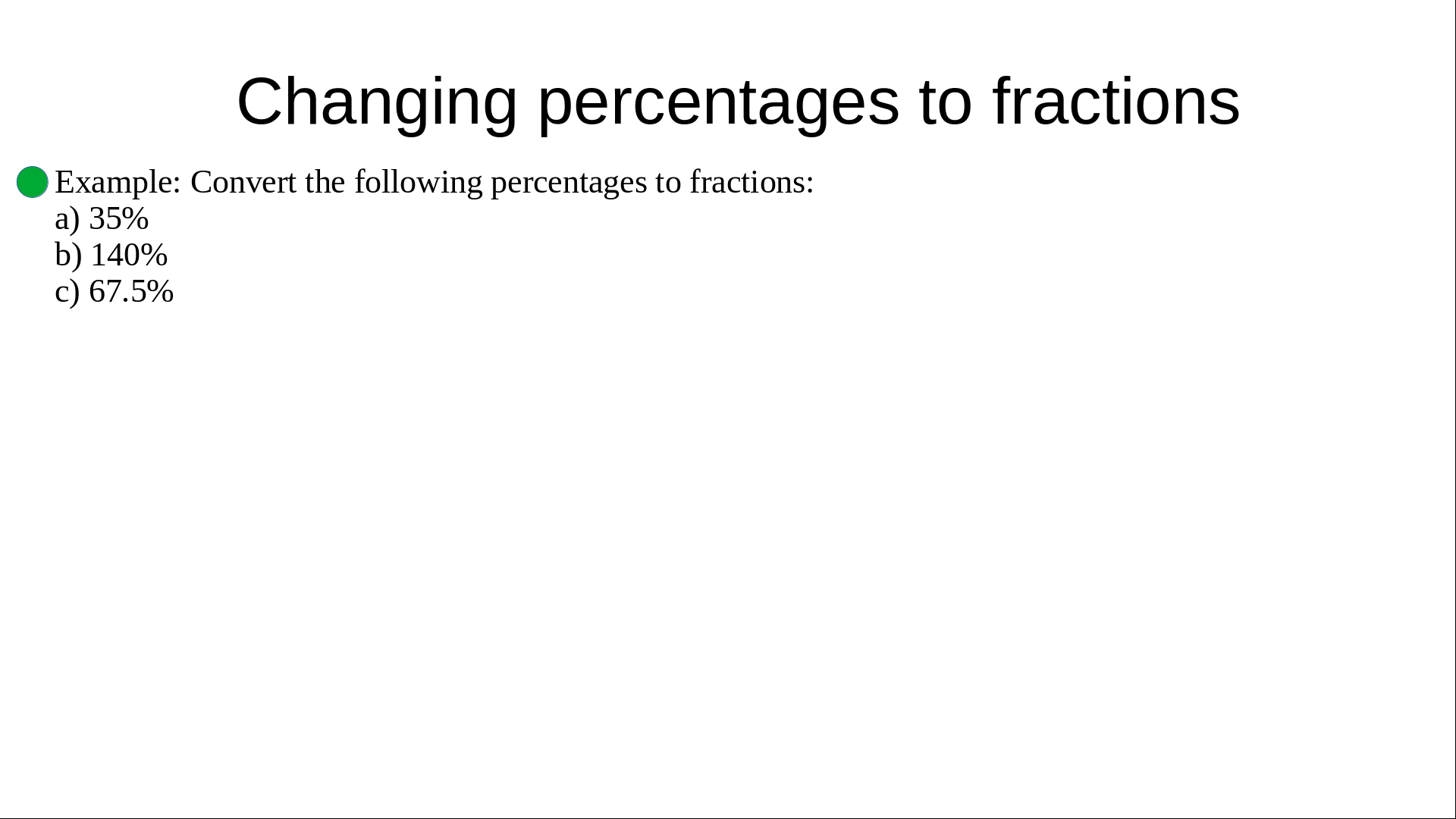 Changing percentages to fractions

Example: Convert the following percentages to fractions:
a) 35%
b) 140%
c) 67.5%